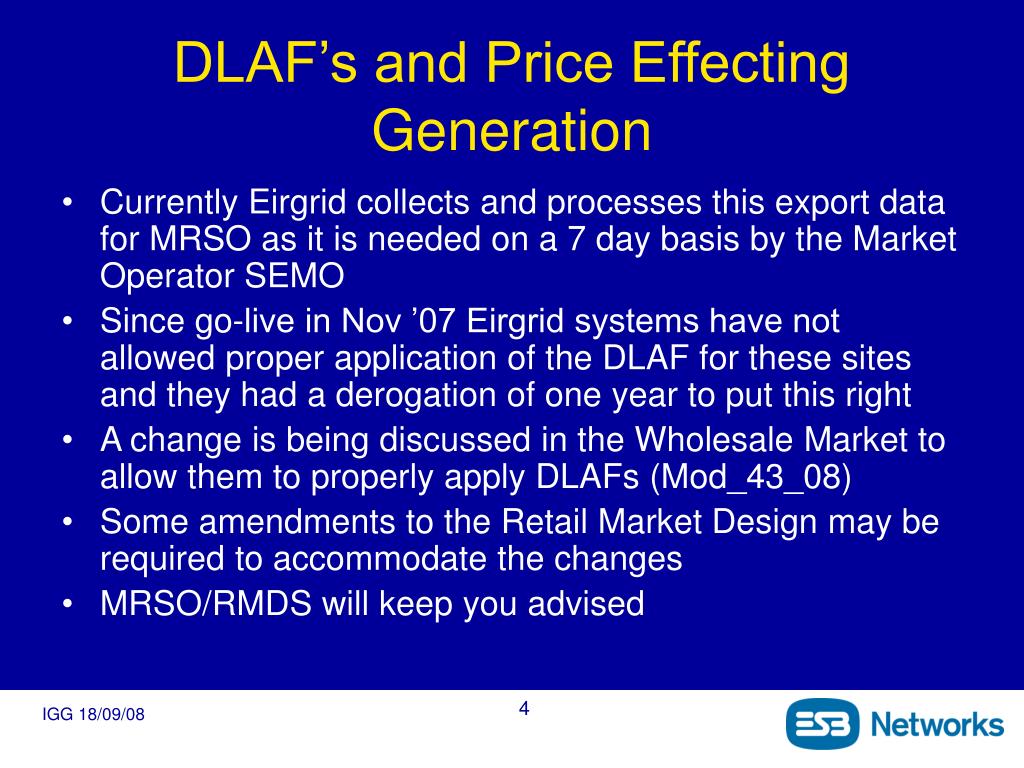 DLAF’s and Price Effecting Generation

• Currently Eirgrid collects and processes this export data for MRSO as it is needed on a 7 day basis by the Market Operator SEMO
• Since go-live in Nov ’07 Eirgrid systems have not allowed proper application of the DLAF for these sites and they had a derogation of one year to put this right
• A change is being discussed in the Wholesale Market to allow them to properly apply DLAFs (Mod_43_08)
• Some amendments to the Retail Market Design may be required to accommodate the changes
• MRSO/RMDS will keep you advised

IGG 18/09/08

4

ESB Networks